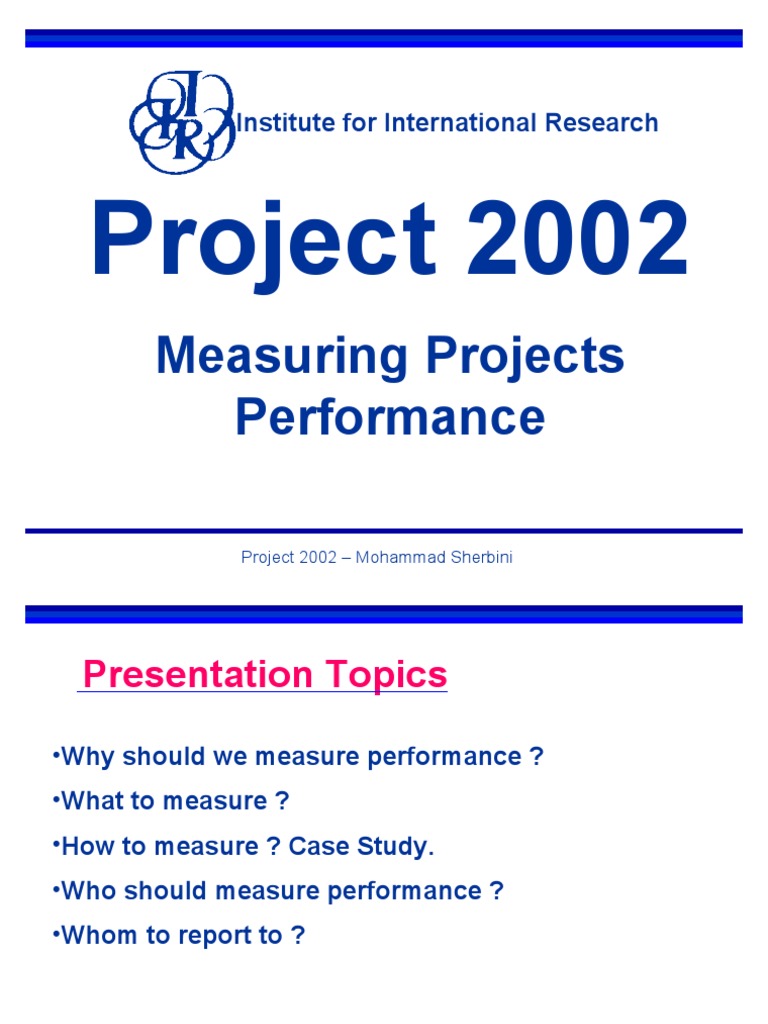 IIR

Institute for International Research

Project 2002

Measuring Projects Performance

Project 2002 – Mohammad Sherbini

Presentation Topics

•Why should we measure performance ?

•What to measure ?

•How to measure ? Case Study.

•Who should measure performance ?

•Whom to report to ?